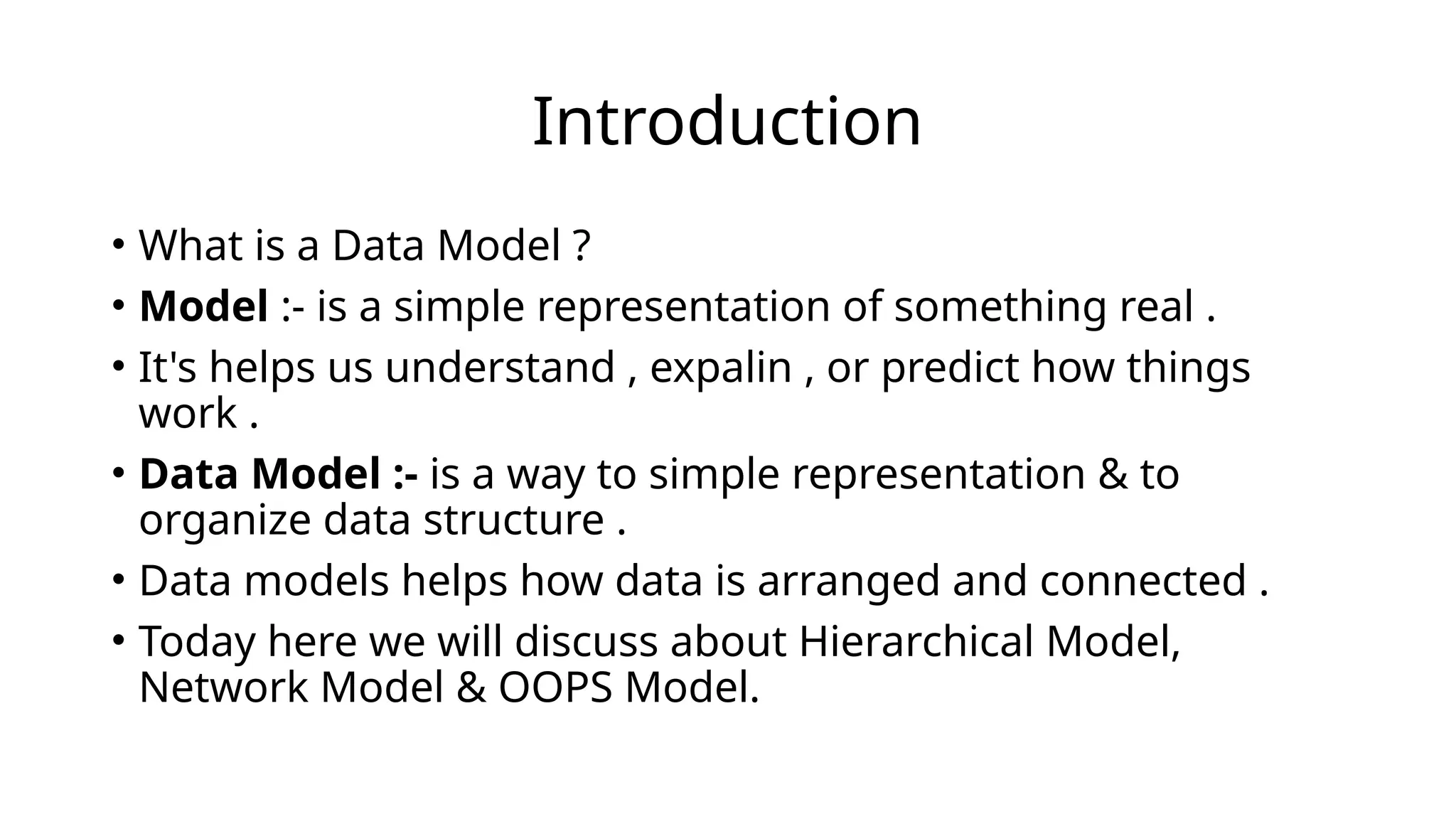 Introduction

• What is a Data Model ?
• Model :- is a simple representation of something real .
• It's helps us understand , expalin , or predict how things work .
• Data Model :- is a way to simple representation & to organize data structure .
• Data models helps how data is arranged and connected .
• Today here we will discuss about Hierarchical Model, Network Model & OOPS Model.